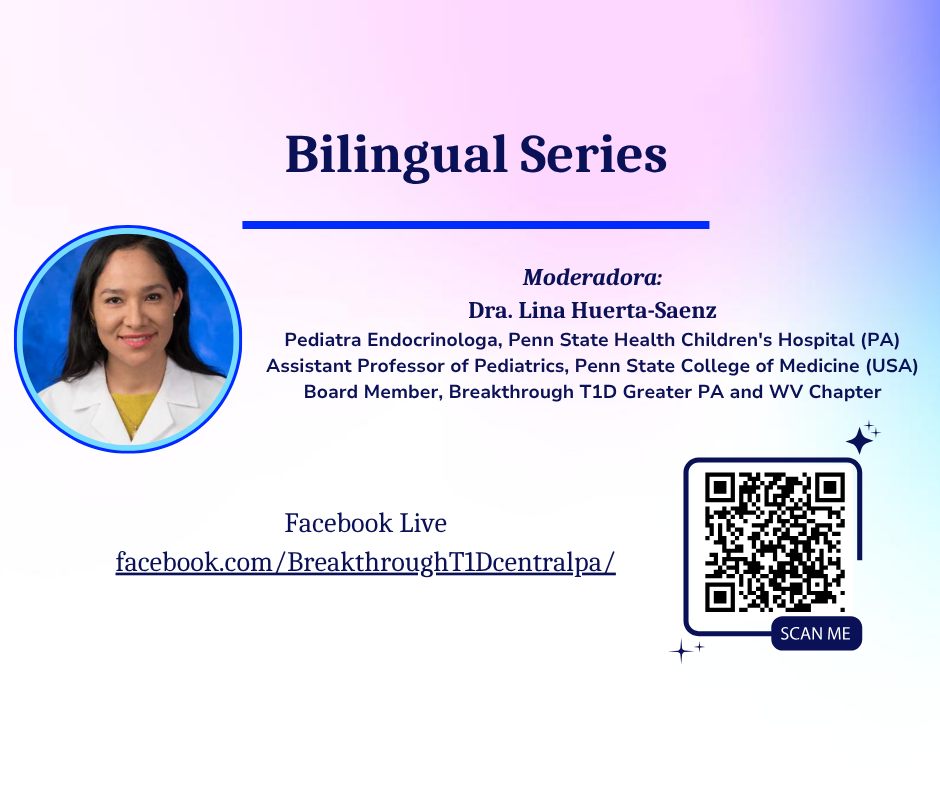 Bilingual Series

Moderadora:
Dra. Lina Huerta-Saenz
Pediatra Endocrinologa, Penn State Health Children's Hospital (PA)
Assistant Professor of Pediatrics, Penn State College of Medicine (USA)
Board Member, Breakthrough T1D Greater PA and WV Chapter

Facebook Live
facebook.com/BreakthroughT1Dcentralpa/

SCAN ME